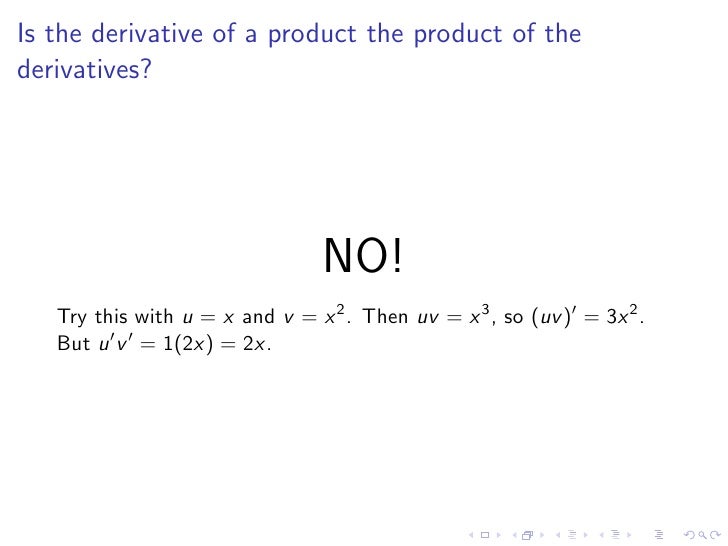 Is the derivative of a product the product of the derivatives?

NO!

Try this with $u = x$ and $v = x^2$. Then $uv = x^3$, so $(uv)' = 3x^2$. But $u'v' = 1(2x) = 2x$.